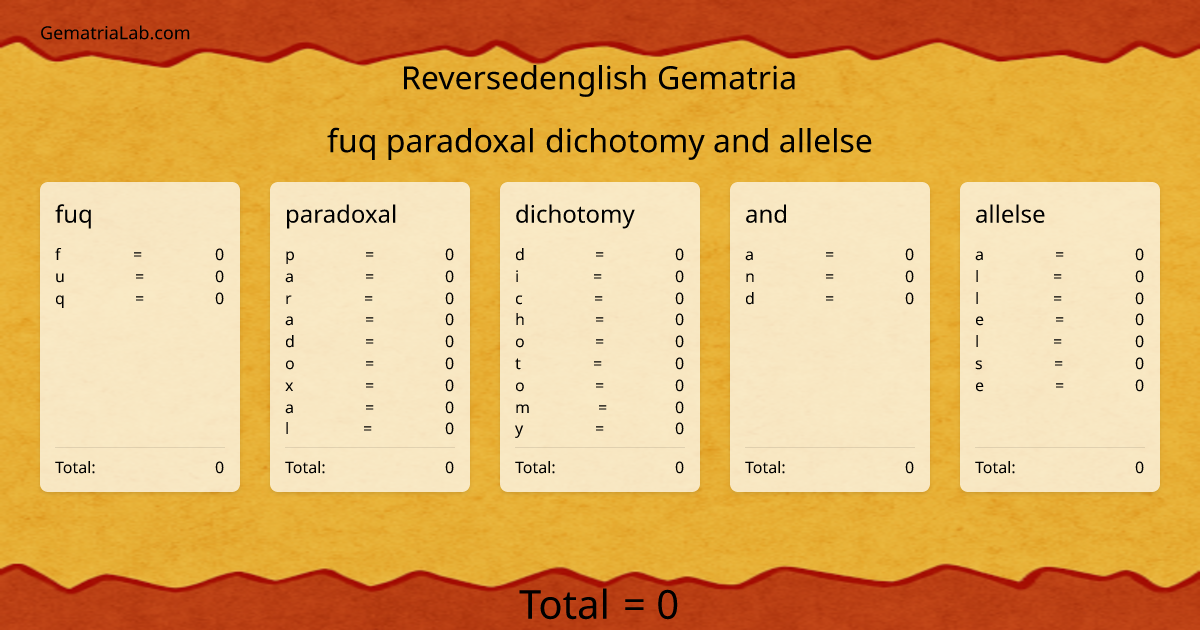 GematriaLab.com

Reversedenglish Gematria

fuq paradoxal dichotomy and allelse

fuq
f = 0
u = 0
q = 0
Total: 0

paradoxal
p = 0
a = 0
r = 0
a = 0
d = 0
o = 0
x = 0
a = 0
l = 0
Total: 0

dichotomy
d = 0
i = 0
c = 0
h = 0
o = 0
t = 0
o = 0
m = 0
y = 0
Total: 0

and
a = 0
n = 0
d = 0
Total: 0

allelse
a = 0
l = 0
l = 0
e = 0
l = 0
s = 0
e = 0
Total: 0

Total = 0